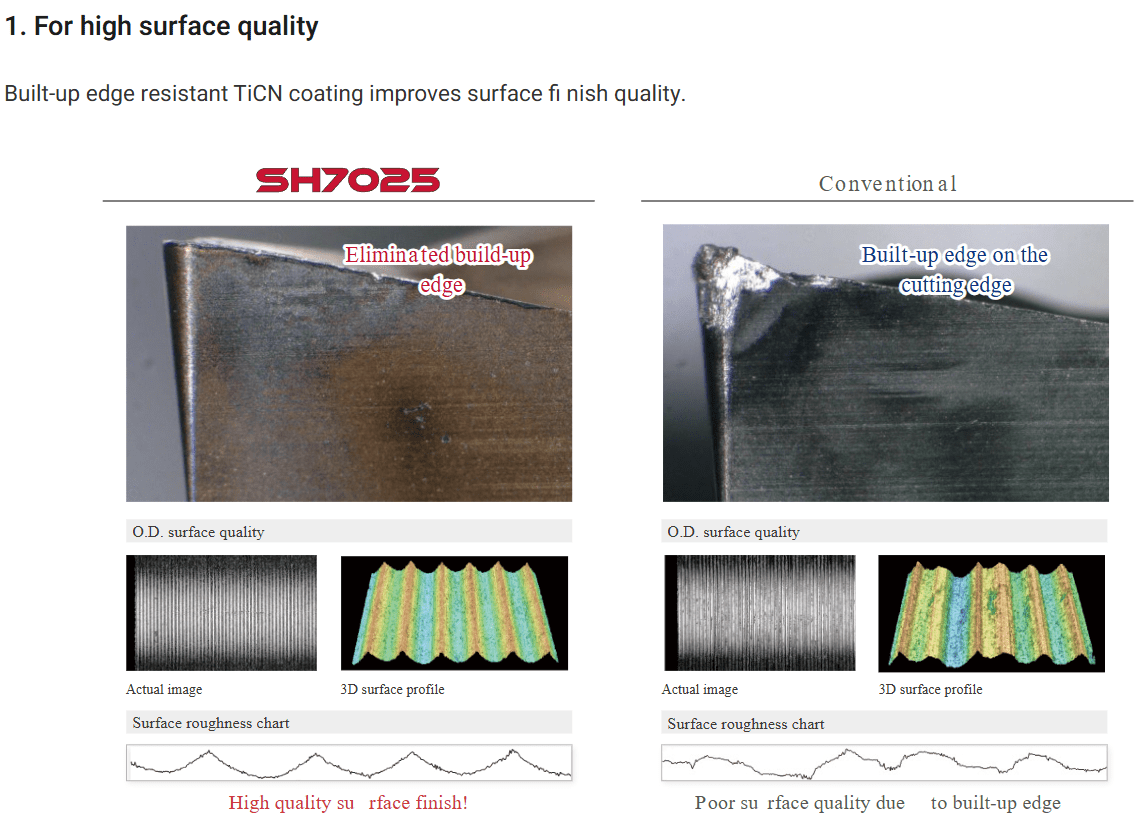 1. For high surface quality

Built-up edge resistant TiCN coating improves surface fi nish quality.

SH7025

Eliminated build-up edge

O.D. surface quality

Actual image

3D surface profile

Surface roughness chart

High quality su rface finish!

Conventional

Built-up edge on the cutting edge

O.D. surface quality

Actual image

3D surface profile

Surface roughness chart

Poor su rface quality due to built-up edge